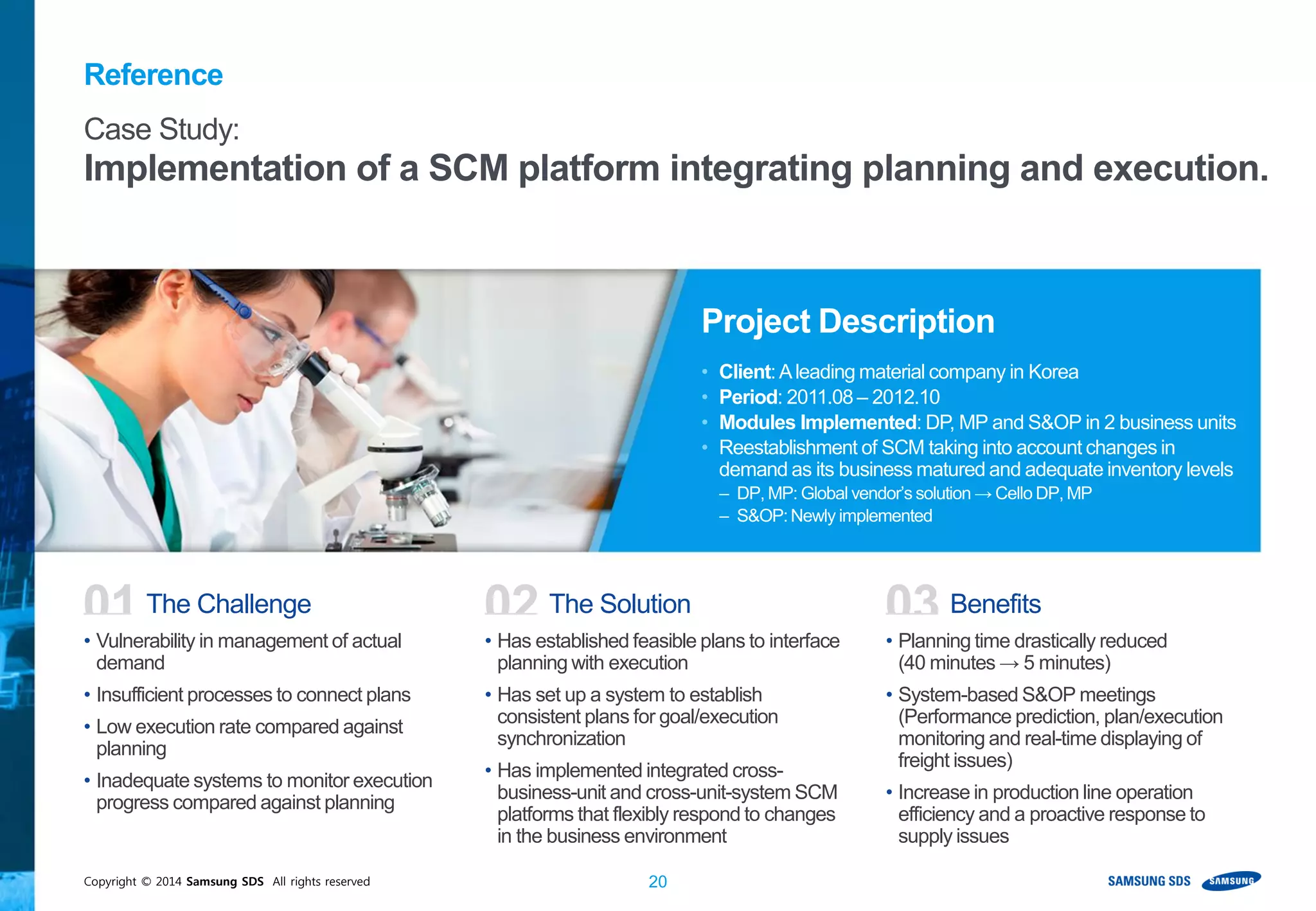 Reference

Case Study:
Implementation of a SCM platform integrating planning and execution.

Project Description

• Client: A leading material company in Korea
• Period: 2011.08 – 2012.10
• Modules Implemented: DP, MP and S&OP in 2 business units
• Reestablishment of SCM taking into account changes in demand as its business matured and adequate inventory levels
– DP, MP: Global vendor's solution → Cello DP, MP
– S&OP: Newly implemented

01 The Challenge

• Vulnerability in management of actual demand
• Insufficient processes to connect plans
• Low execution rate compared against planning
• Inadequate systems to monitor execution progress compared against planning

02 The Solution

• Has established feasible plans to interface planning with execution
• Has set up a system to establish consistent plans for goal/execution synchronization
• Has implemented integrated cross-business-unit and cross-unit-system SCM platforms that flexibly respond to changes in the business environment

03 Benefits

• Planning time drastically reduced (40 minutes → 5 minutes)
• System-based S&OP meetings (Performance prediction, plan/execution monitoring and real-time displaying of freight issues)
• Increase in production line operation efficiency and a proactive response to supply issues

Copyright © 2014 Samsung SDS All rights reserved

20

SAMSUNG SDS SAMSUNG